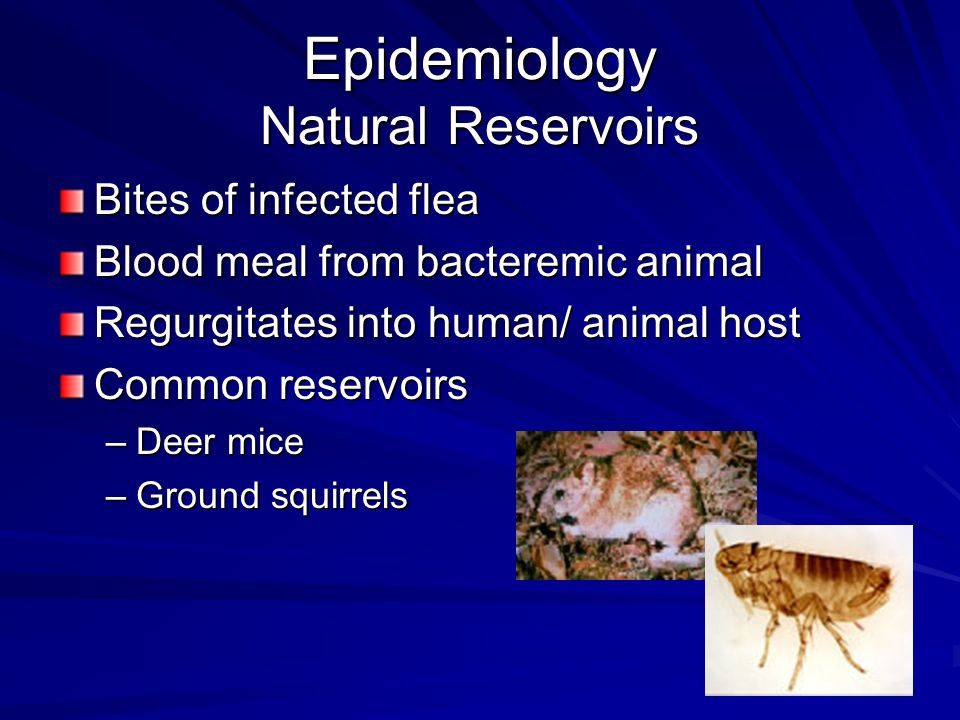 Epidemiology
Natural Reservoirs

Bites of infected flea
Blood meal from bacteremic animal
Regurgitates into human/ animal host
Common reservoirs
– Deer mice
– Ground squirrels